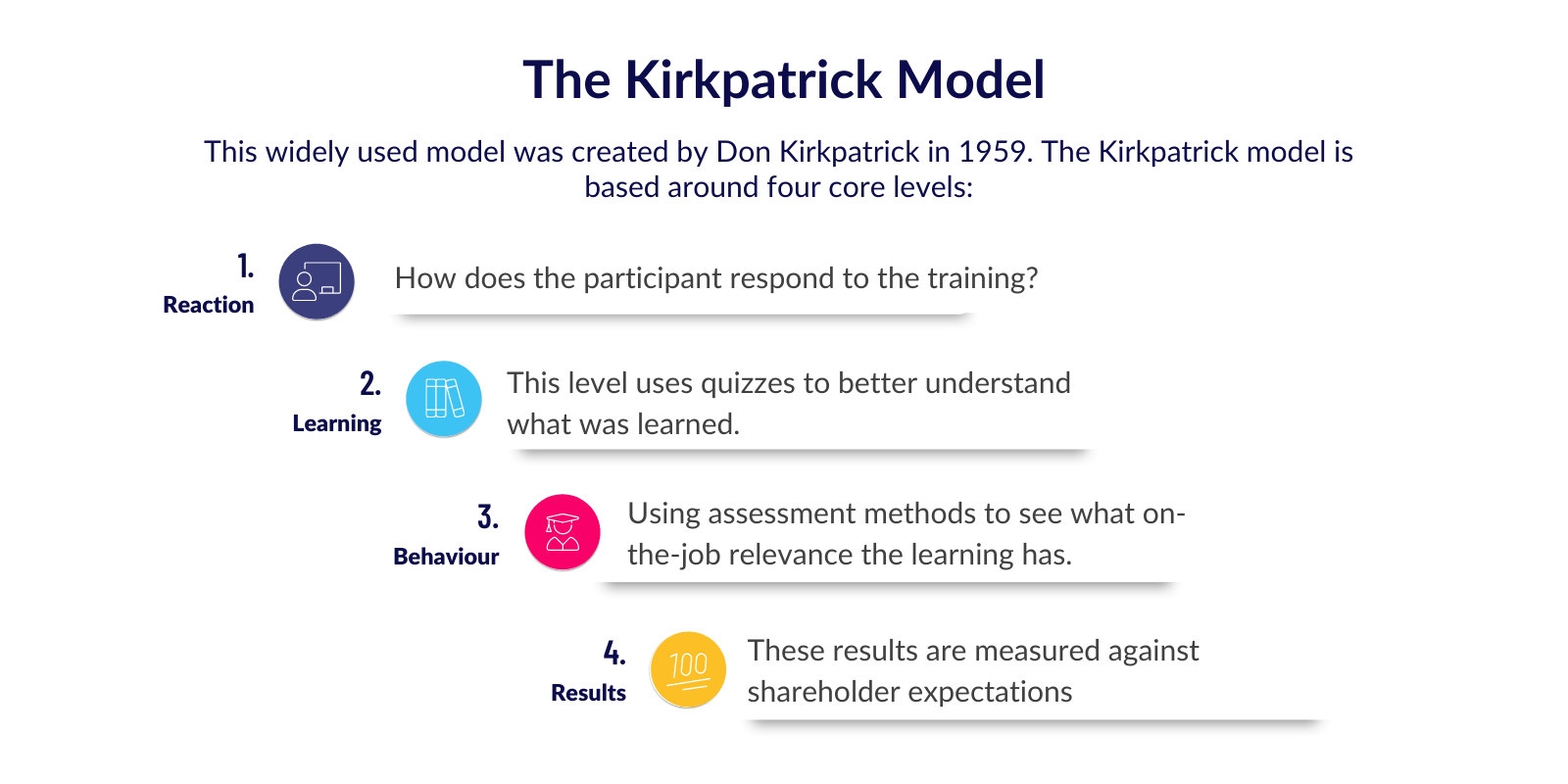 The Kirkpatrick Model

This widely used model was created by Don Kirkpatrick in 1959. The Kirkpatrick model is based around four core levels:

1.
Reaction
How does the participant respond to the training?

2.
Learning
This level uses quizzes to better understand what was learned.

3.
Behaviour
Using assessment methods to see what on-the-job relevance the learning has.

4.
Results
100
These results are measured against shareholder expectations